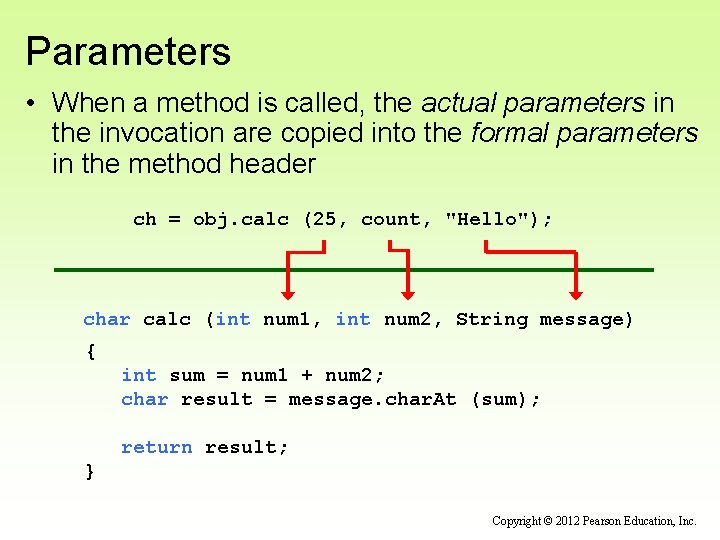 Parameters

• When a method is called, the actual parameters in the invocation are copied into the formal parameters in the method header

ch = obj.calc (25, count, "Hello");

char calc (int num1, int num2, String message)
{
   int sum = num1 + num2;
   char result = message.charAt (sum);

   return result;
}

Copyright © 2012 Pearson Education, Inc.